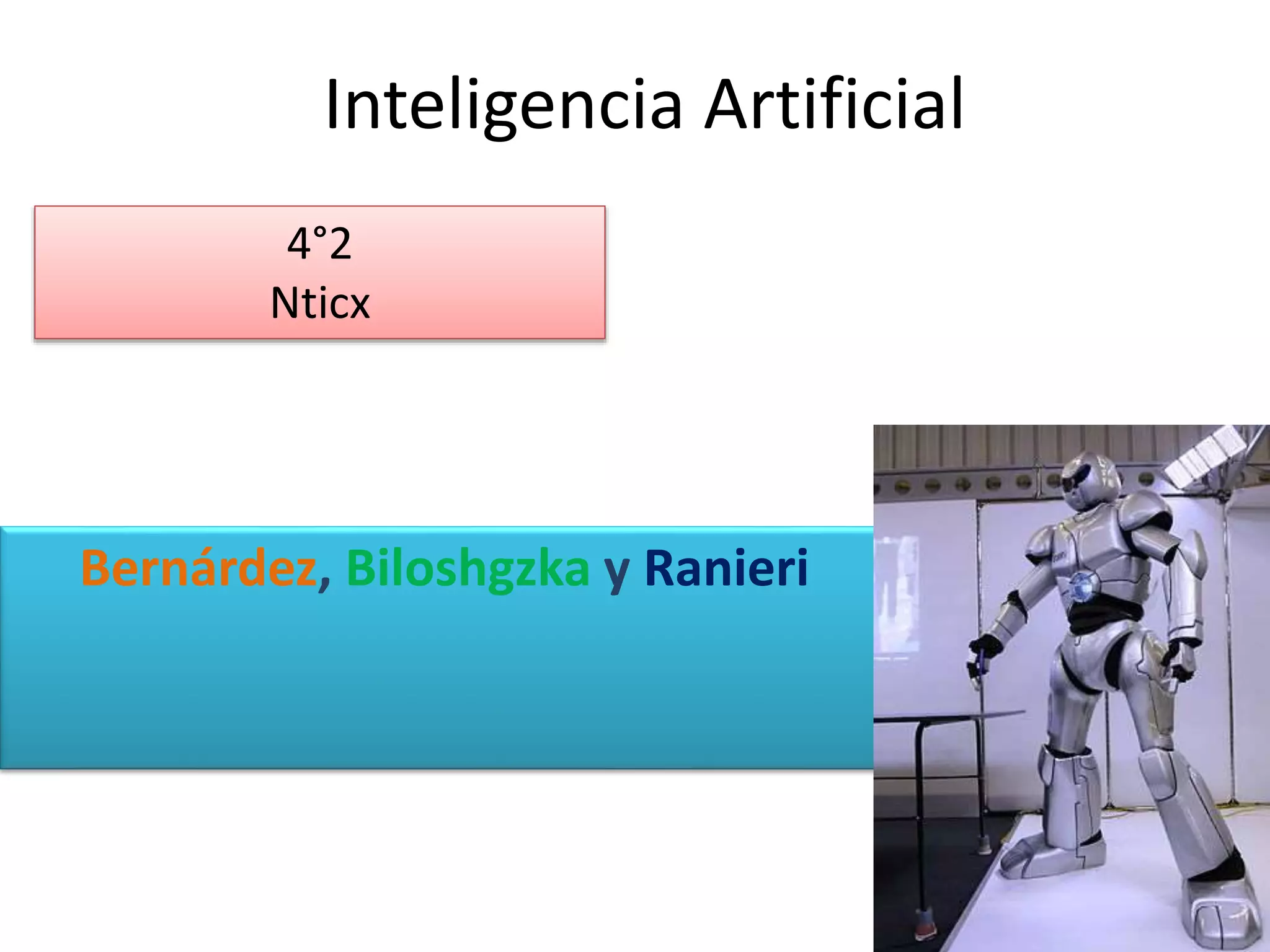 Inteligencia Artificial

4°2
Nticx

Bernárdez, Biloshgzka y Ranieri